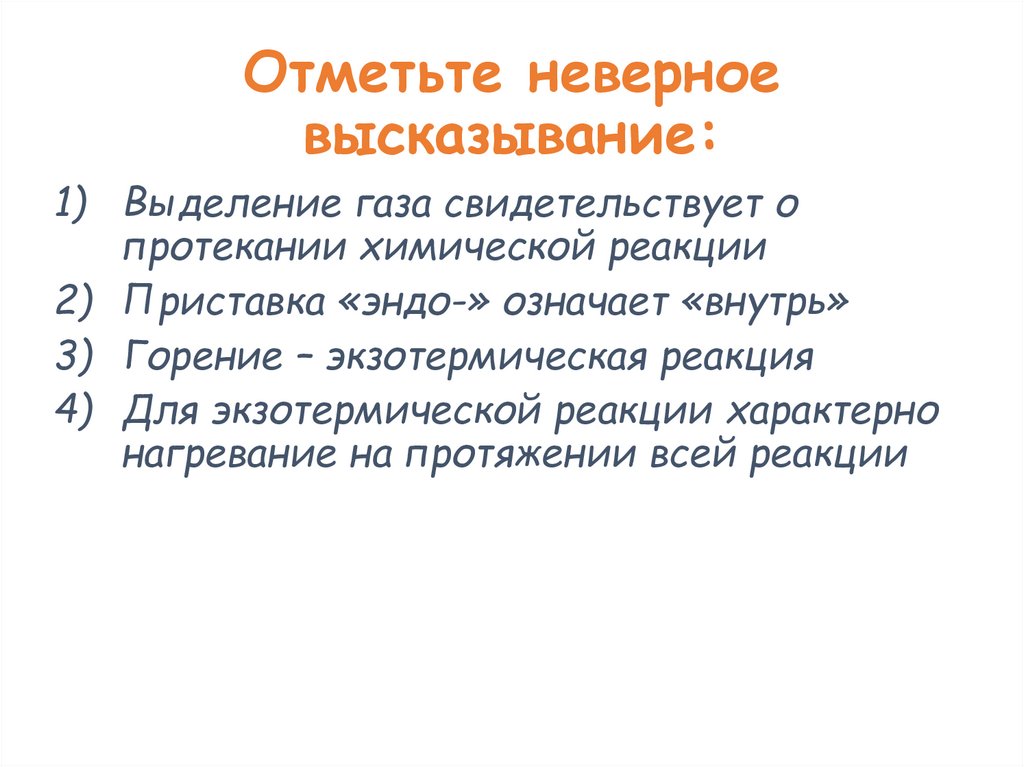 Отметьте неверное высказывание:

1) Выделение газа свидетельствует о протекании химической реакции
2) Приставка «эндо-» означает «внутрь»
3) Горение – экзотермическая реакция
4) Для экзотермической реакции характерно нагревание на протяжении всей реакции